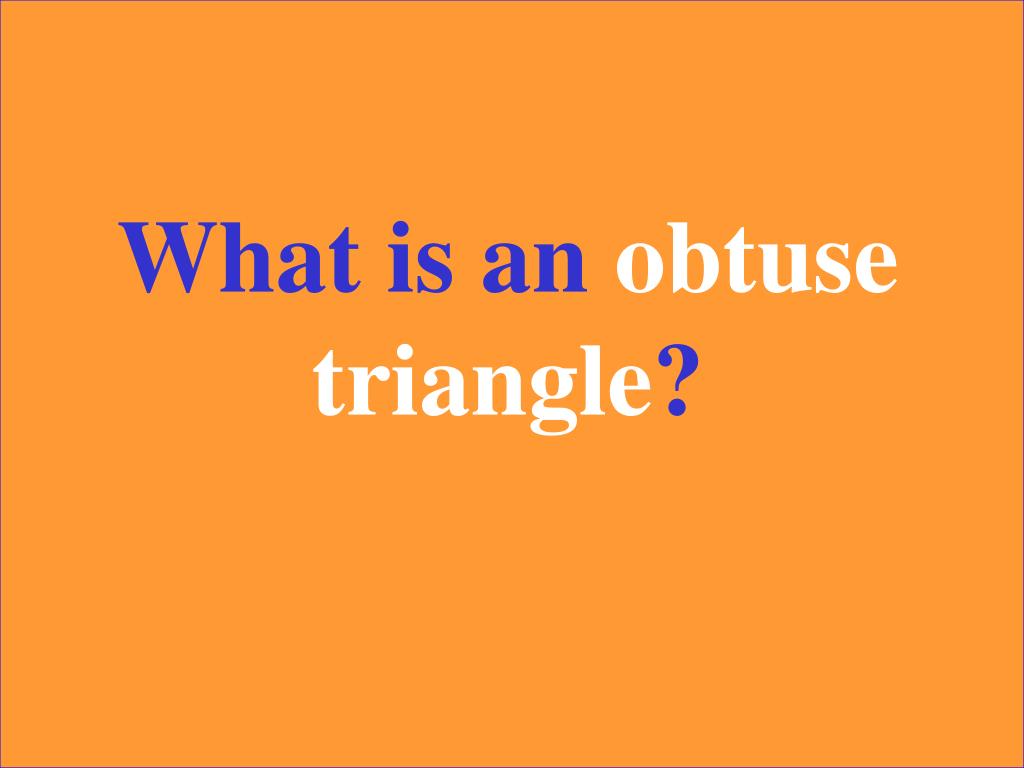 What is an obtuse triangle?